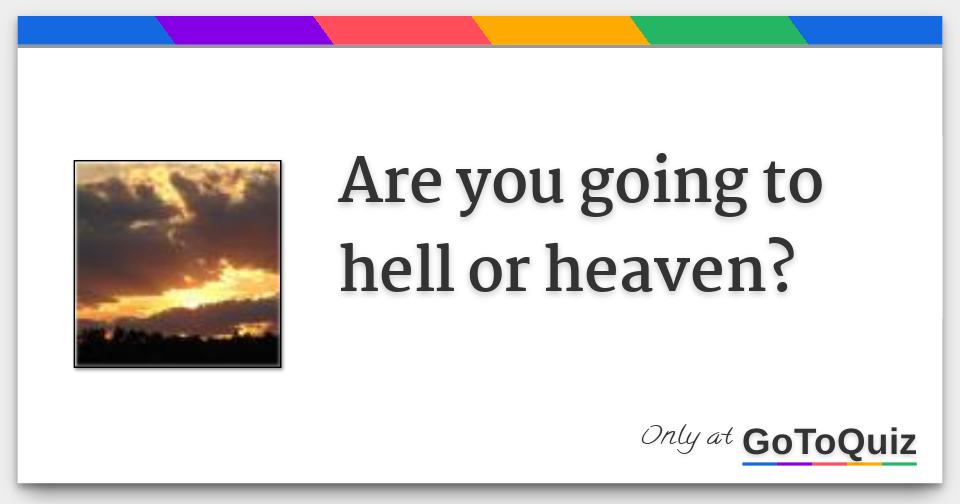 Are you going to hell or heaven?

Only at GoToQuiz